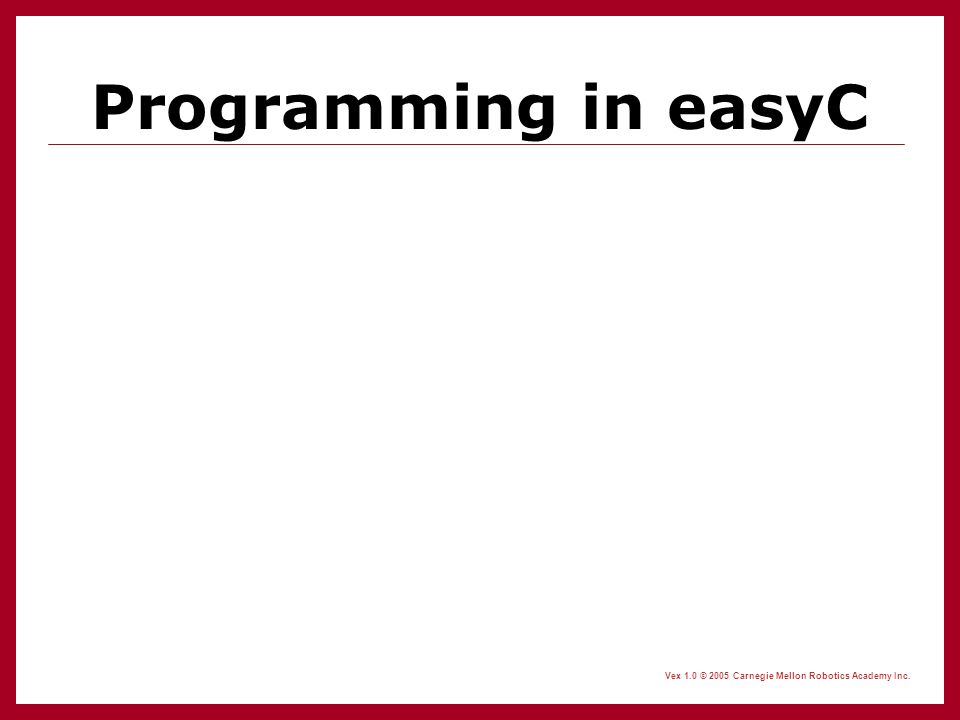 Programming in easyC

Vex 1.0 © 2005 Carnegie Mellon Robotics Academy Inc.